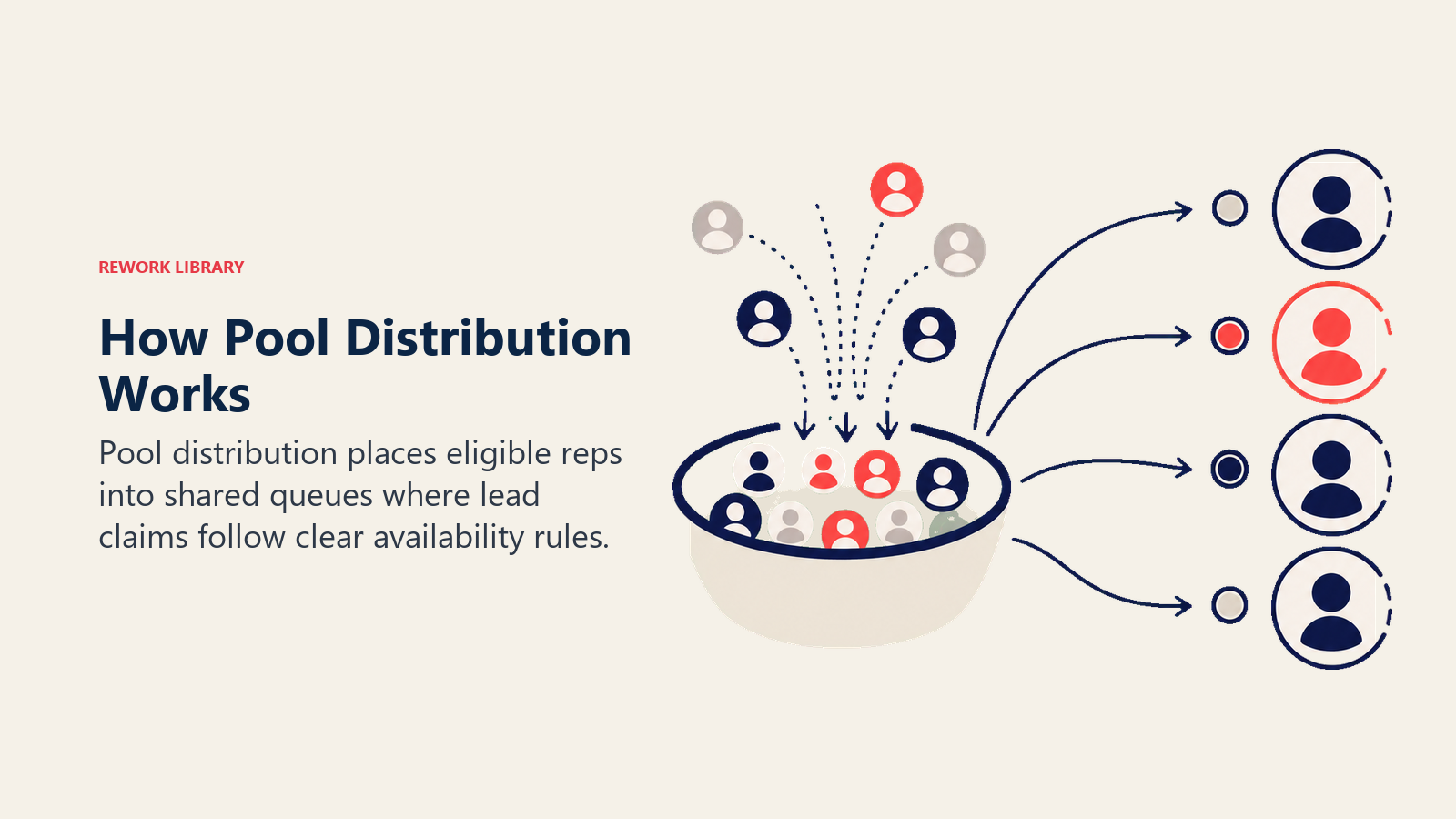 REWORK LIBRARY

How Pool Distribution Works

Pool distribution places eligible reps into shared queues where lead claims follow clear availability rules.